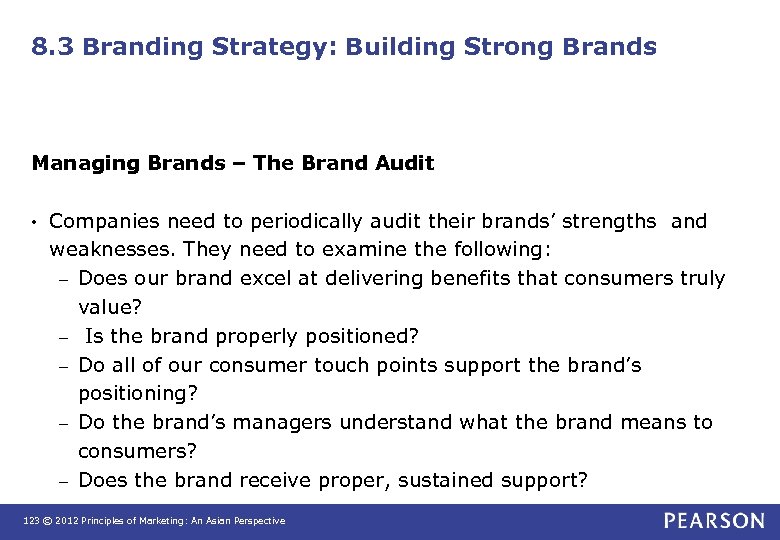 8.3 Branding Strategy: Building Strong Brands

Managing Brands – The Brand Audit

• Companies need to periodically audit their brands' strengths and weaknesses. They need to examine the following:
– Does our brand excel at delivering benefits that consumers truly value?
– Is the brand properly positioned?
– Do all of our consumer touch points support the brand's positioning?
– Do the brand's managers understand what the brand means to consumers?
– Does the brand receive proper, sustained support?

123 © 2012 Principles of Marketing: An Asian Perspective

PEARSON